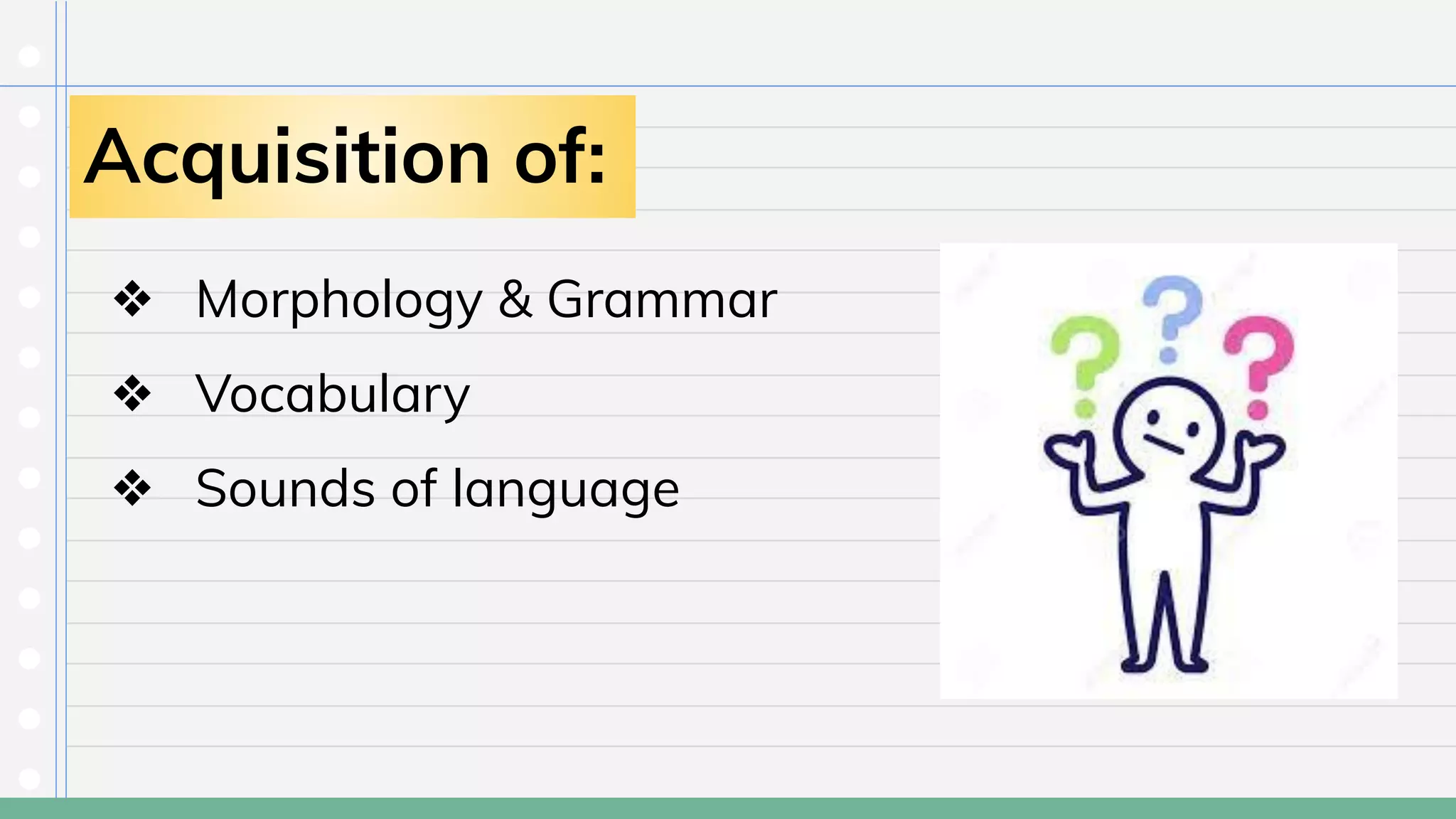 Acquisition of:

❖ Morphology & Grammar

❖ Vocabulary

❖ Sounds of language

? ? ?